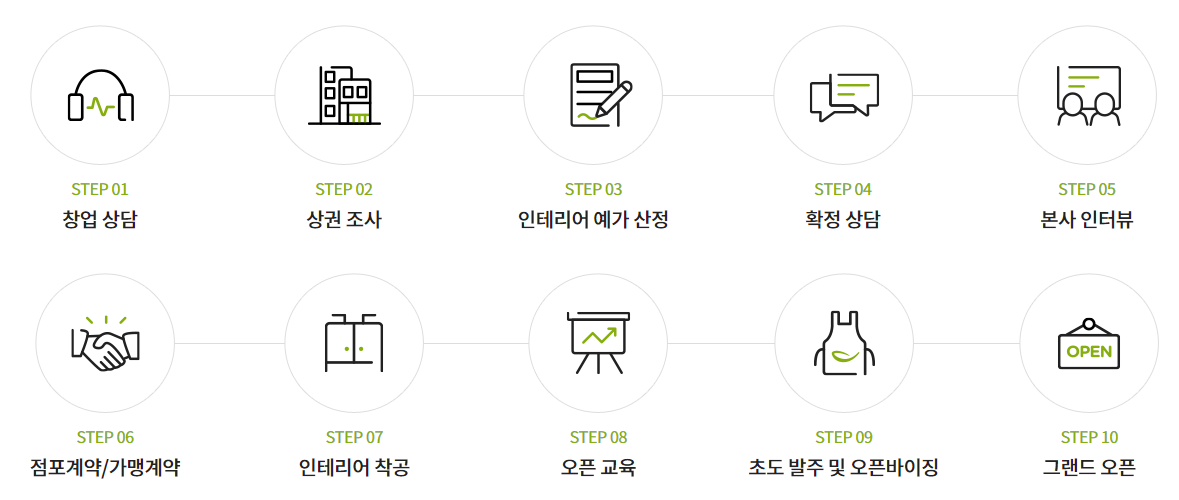 STEP 01
창업 상담

STEP 02
상권 조사

STEP 03
인테리어 예가 산정

STEP 04
확정 상담

STEP 05
본사 인터뷰

STEP 06
점포계약/가맹계약

STEP 07
인테리어 착공

STEP 08
오픈 교육

STEP 09
초도 발주 및 오픈바이징

OPEN

STEP 10
그랜드 오픈